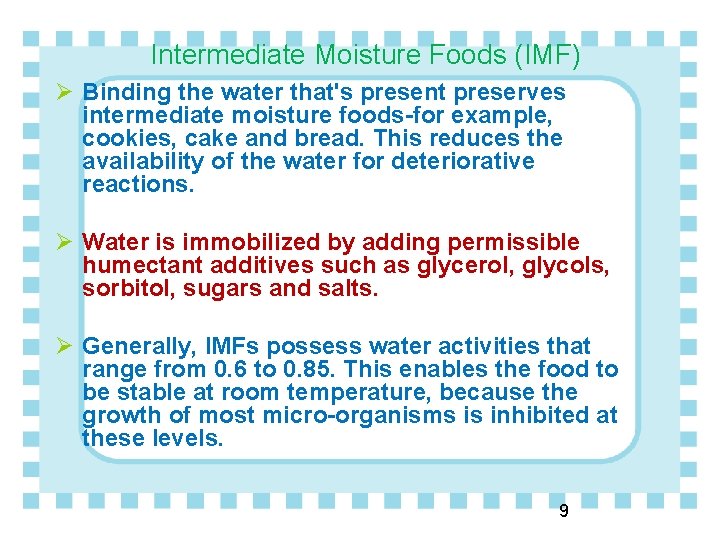 Intermediate Moisture Foods (IMF)

➢ Binding the water that's present preserves intermediate moisture foods-for example, cookies, cake and bread. This reduces the availability of the water for deteriorative reactions.

➢ Water is immobilized by adding permissible humectant additives such as glycerol, glycols, sorbitol, sugars and salts.

➢ Generally, IMFs possess water activities that range from 0.6 to 0.85. This enables the food to be stable at room temperature, because the growth of most micro-organisms is inhibited at these levels.

9